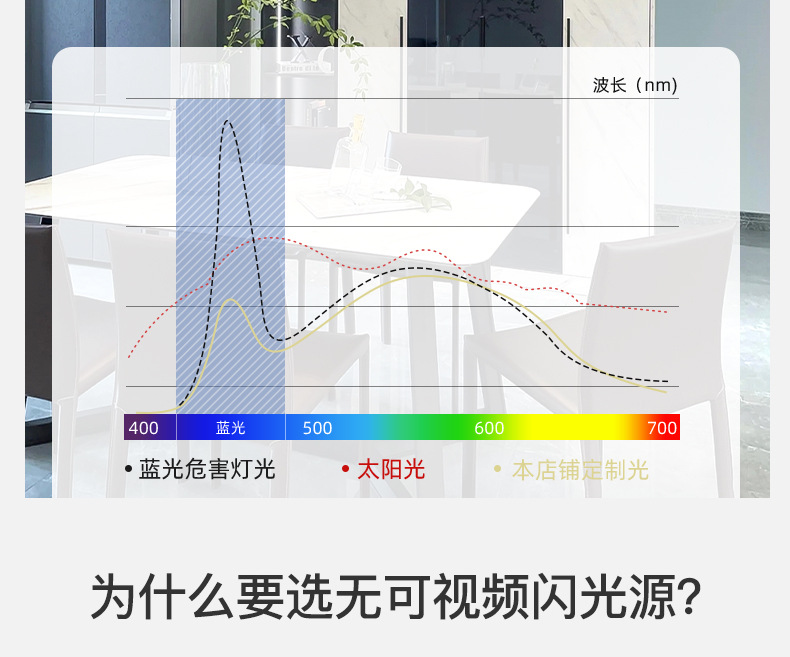 波长（nm）

400 蓝光 500 600 700

• 蓝光危害灯光 • 太阳光 • 本店铺定制光

为什么要选无可视频闪光源?